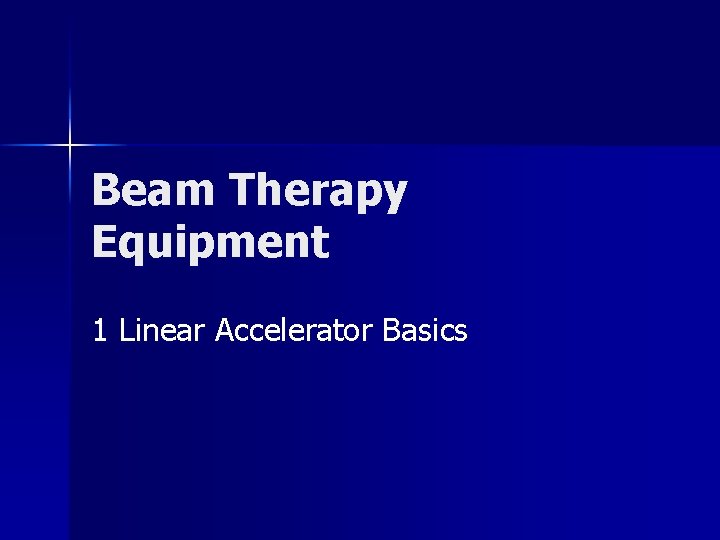 Beam Therapy Equipment

1 Linear Accelerator Basics